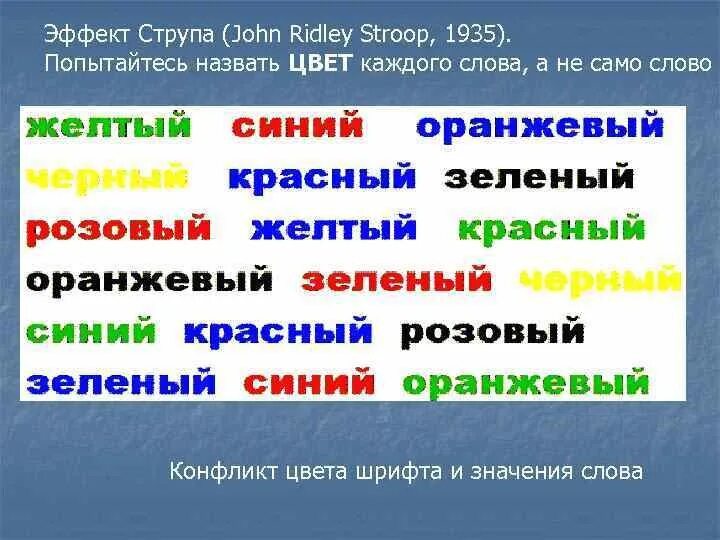 Эффект Струпа (John Ridley Stroop, 1935).
Попытайтесь назвать ЦВЕТ каждого слова, а не само слово

желтый синий оранжевый
черный красный зеленый
розовый желтый красный
оранжевый зеленый черный
синий красный розовый
зеленый синий оранжевый

Конфликт цвета шрифта и значения слова